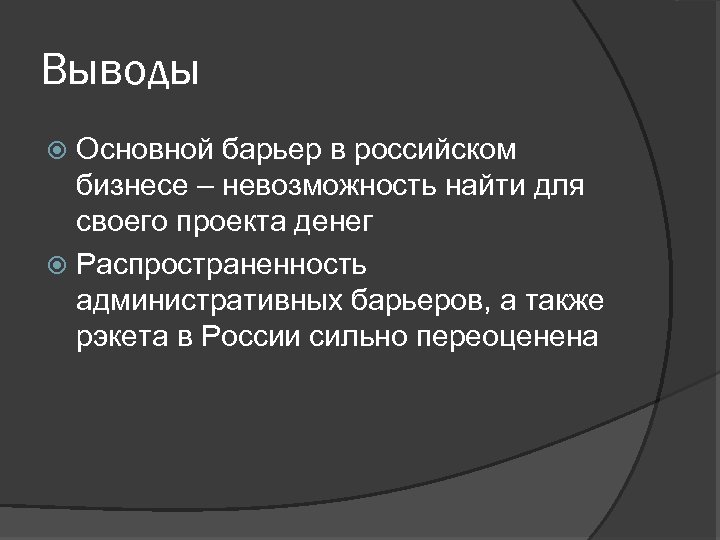 Выводы

Основной барьер в российском бизнесе – невозможность найти для своего проекта денег

Распространенность административных барьеров, а также рэкета в России сильно переоценена